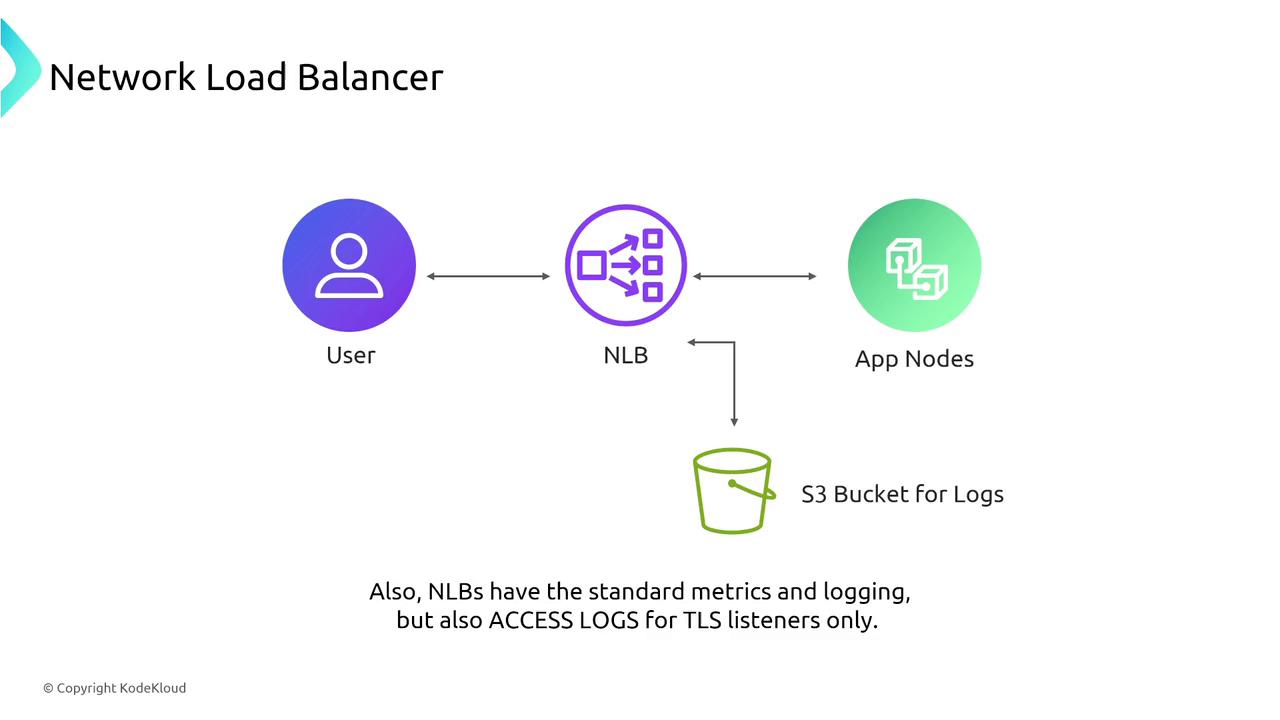 Network Load Balancer

User

NLB

App Nodes

S3 Bucket for Logs

Also, NLBs have the standard metrics and logging, but also ACCESS LOGS for TLS listeners only.

© Copyright KodeKloud